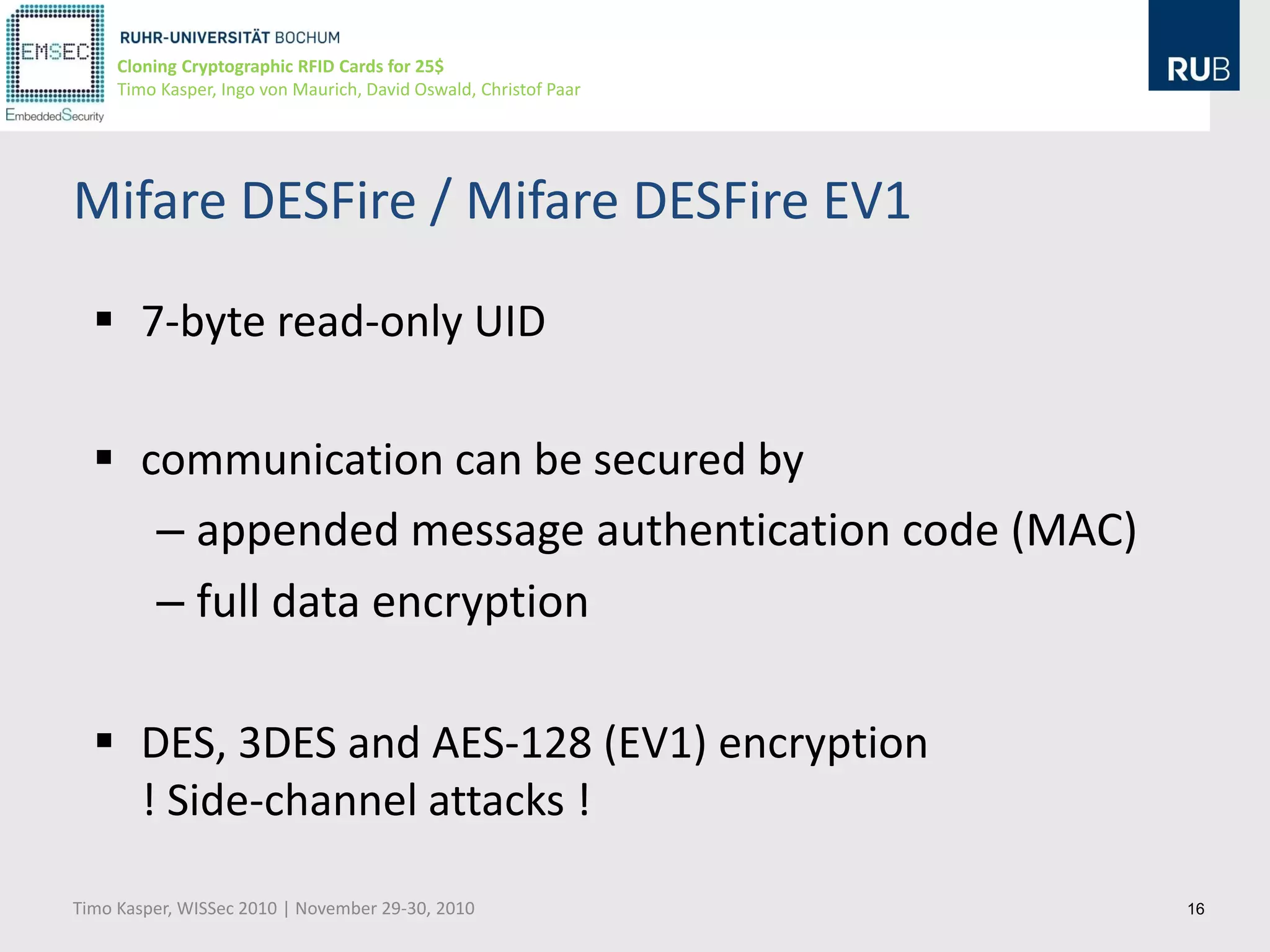 EMSEC
EmbeddedSecurity

RUHR-UNIVERSITÄT BOCHUM
Cloning Cryptographic RFID Cards for 25$
Timo Kasper, Ingo von Maurich, David Oswald, Christof Paar

RUB

Mifare DESFire / Mifare DESFire EV1

▪ 7-byte read-only UID

▪ communication can be secured by
– appended message authentication code (MAC)
– full data encryption

▪ DES, 3DES and AES-128 (EV1) encryption
! Side-channel attacks !

Timo Kasper, WISSec 2010 | November 29-30, 2010

16